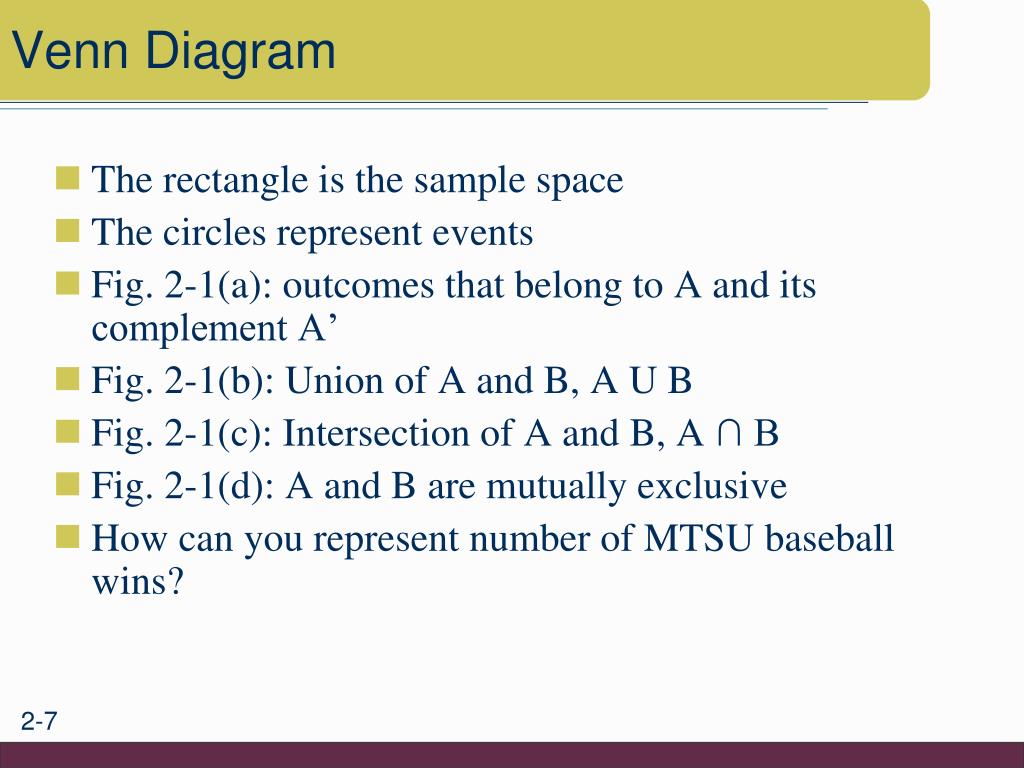 Venn Diagram

The rectangle is the sample space

The circles represent events

Fig. 2-1(a): outcomes that belong to A and its complement A’

Fig. 2-1(b): Union of A and B, A U B

Fig. 2-1(c): Intersection of A and B, A ∩ B

Fig. 2-1(d): A and B are mutually exclusive

How can you represent number of MTSU baseball wins?

2-7